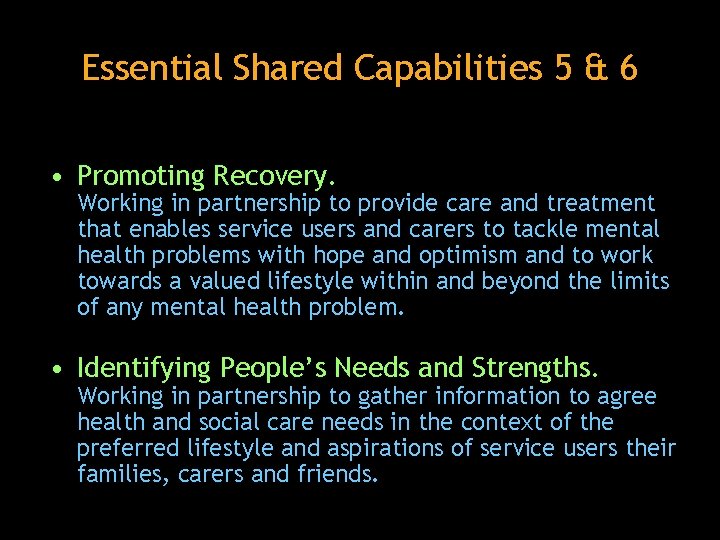 Essential Shared Capabilities 5 & 6

• Promoting Recovery.
Working in partnership to provide care and treatment that enables service users and carers to tackle mental health problems with hope and optimism and to work towards a valued lifestyle within and beyond the limits of any mental health problem.

• Identifying People's Needs and Strengths.
Working in partnership to gather information to agree health and social care needs in the context of the preferred lifestyle and aspirations of service users their families, carers and friends.